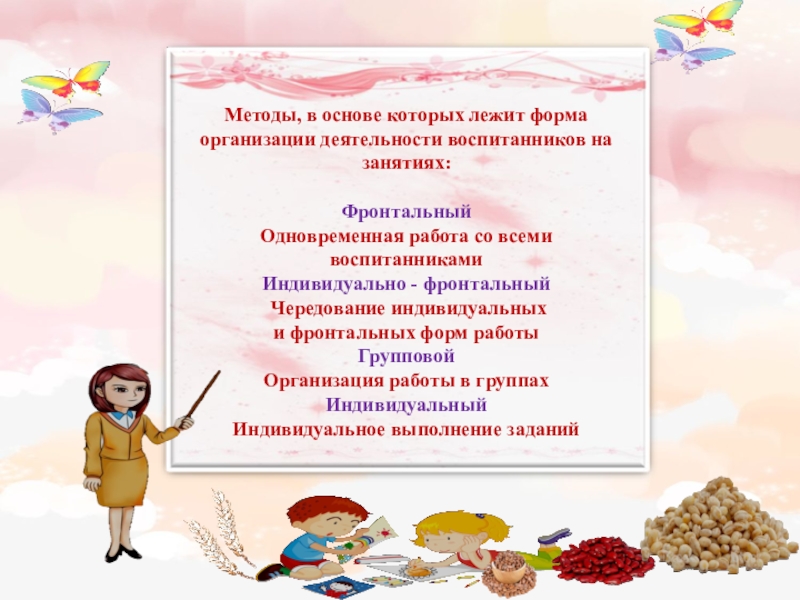 Методы, в основе которых лежит форма организации деятельности воспитанников на занятиях:

Фронтальный
Одновременная работа со всеми воспитанниками
Индивидуально - фронтальный
Чередование индивидуальных и фронтальных форм работы
Групповой
Организация работы в группах
Индивидуальный
Индивидуальное выполнение заданий